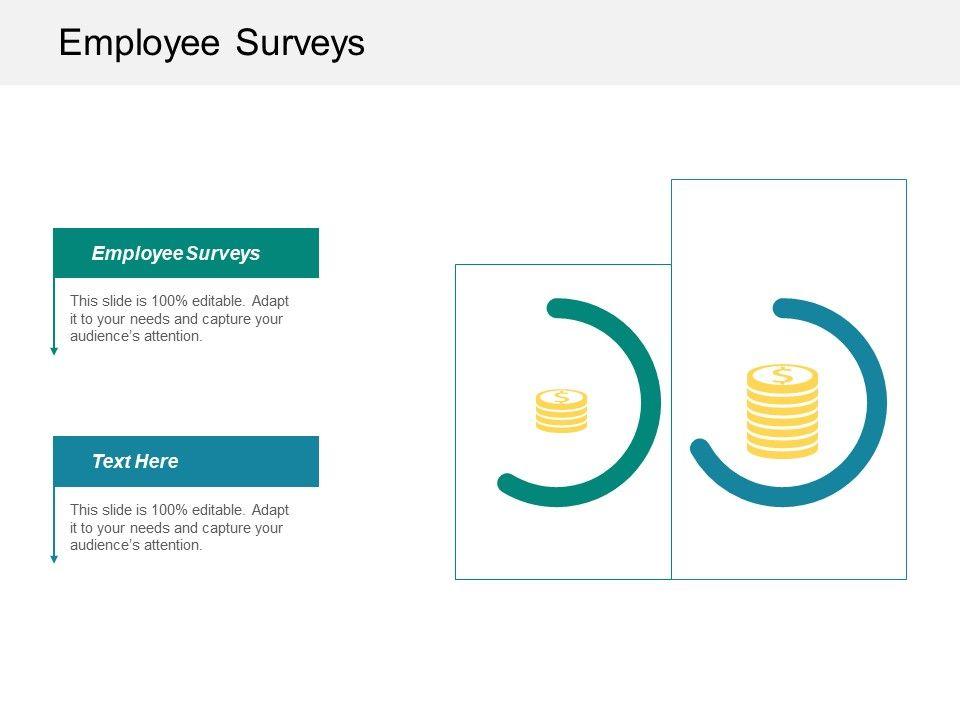 Employee Surveys

Employee Surveys

This slide is 100% editable. Adapt it to your needs and capture your audience's attention.

Text Here

This slide is 100% editable. Adapt it to your needs and capture your audience's attention.

$

$